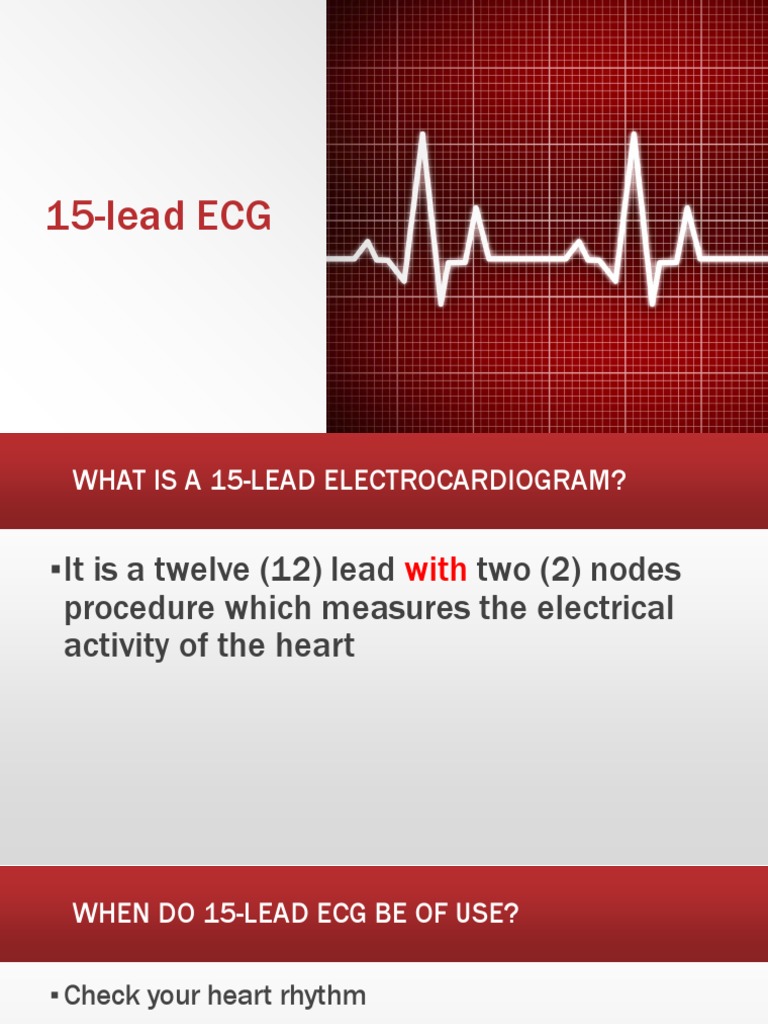 15-lead ECG

WHAT IS A 15-LEAD ELECTROCARDIOGRAM?

▪It is a twelve (12) lead with two (2) nodes procedure which measures the electrical activity of the heart

WHEN DO 15-LEAD ECG BE OF USE?

▪Check your heart rhythm